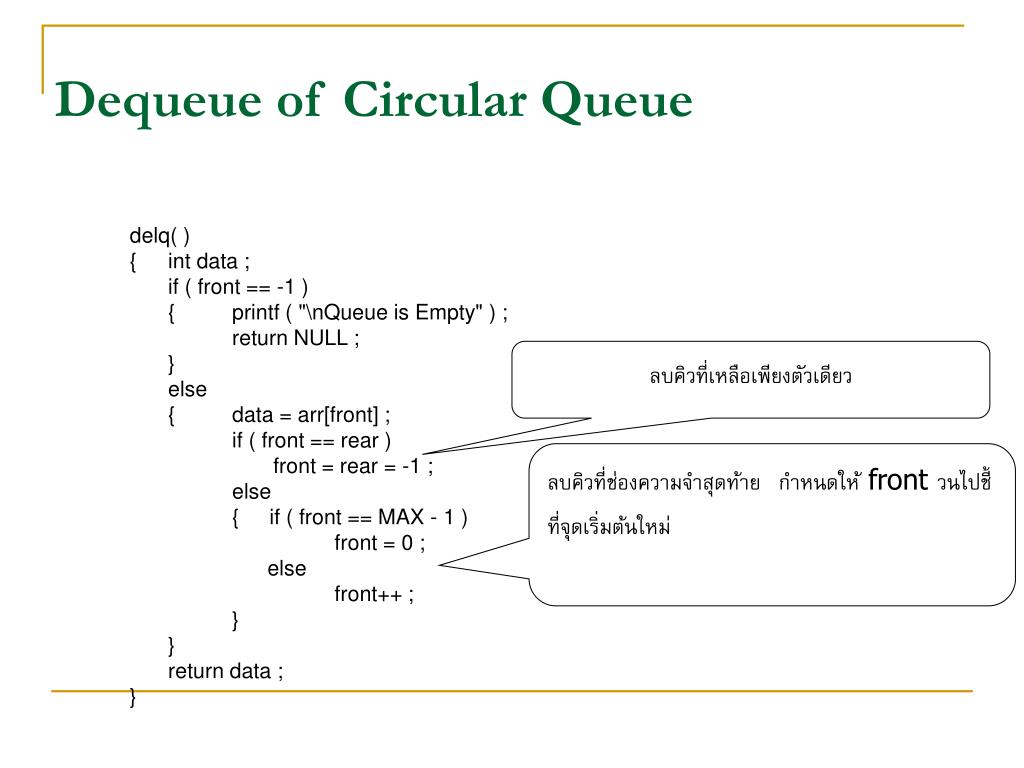 Dequeue of Circular Queue

delq( )
{ int data ;
if ( front == -1 )
{ printf ( "\nQueue is Empty" ) ;
return NULL ;
}
else
{ data = arr[front] ;
if ( front == rear )
front = rear = -1 ;
else
{ if ( front == MAX - 1 )
front = 0 ;
else
front++ ;
}
}
return data ;
}

ลบคิวที่เหลือเพียงตัวเดียว

ลบคิวที่ช่องความจำสุดท้าย กำหนดให้ front วนไปชี้ที่จุดเริ่มต้นใหม่